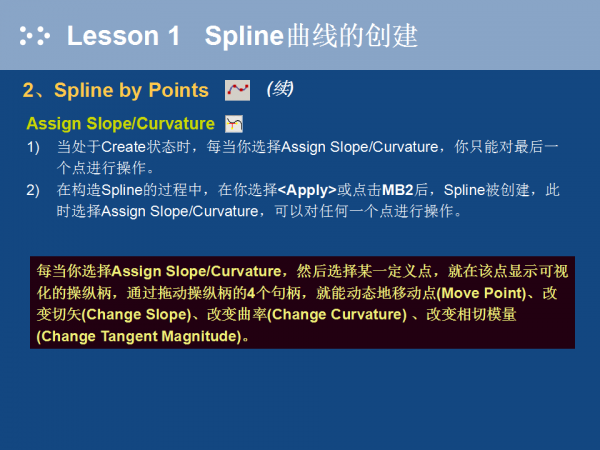 Lesson 1 Spline曲线的创建

2、Spline by Points (续)

Assign Slope/Curvature

1) 当处于Create状态时，每当你选择Assign Slope/Curvature，你只能对最后一个点进行操作。

2) 在构造Spline的过程中，在你选择<Apply>或点击MB2后，Spline被创建，此时选择Assign Slope/Curvature，可以对任何一个点进行操作。

每当你选择Assign Slope/Curvature，然后选择某一定义点，就在该点显示可视化的操纵柄，通过拖动操纵柄的4个句柄，就能动态地移动点(Move Point)、改变切矢(Change Slope)、改变曲率(Change Curvature) 、改变相切模量(Change Tangent Magnitude)。